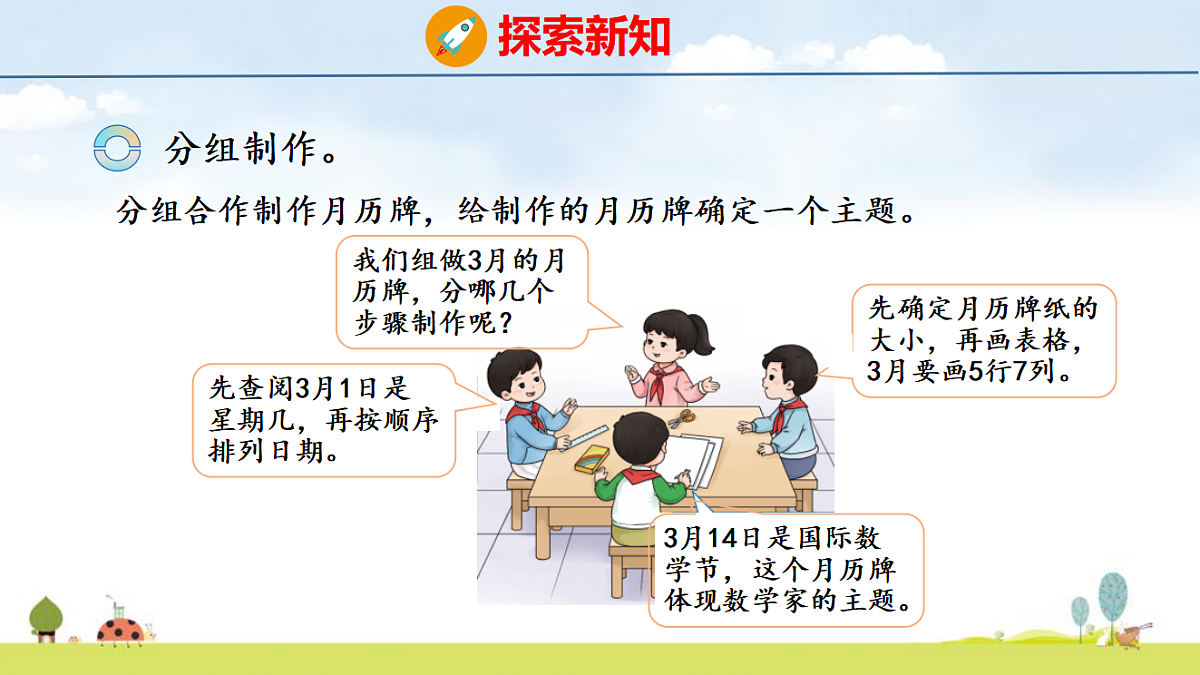 探索新知

分组制作。

分组合作制作月历牌，给制作的月历牌确定一个主题。

我们组做3月的月历牌，分哪几个步骤制作呢？

先确定月历牌纸的大小，再画表格，3月要画5行7列。

先查阅3月1日是星期几，再按顺序排列日期。

3月14日是国际数学节，这个月历牌体现数学家的主题。